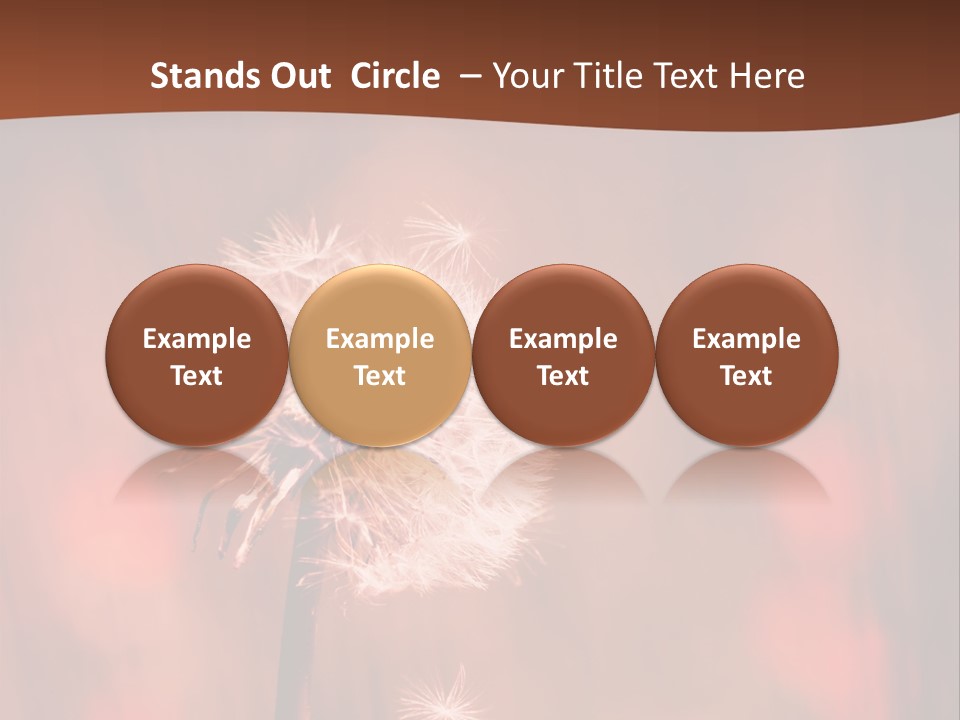 Stands Out Circle – Your Title Text Here

Example Text

Example Text

Example Text

Example Text